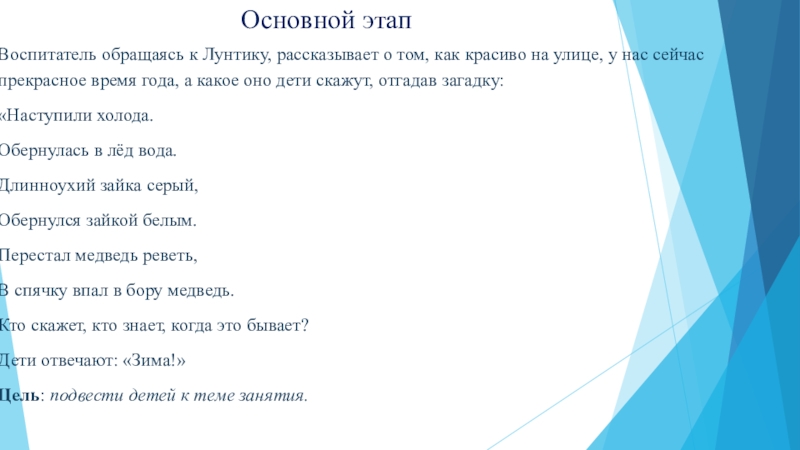 Основной этап

Воспитатель обращаясь к Лунтику, рассказывает о том, как красиво на улице, у нас сейчас прекрасное время года, а какое оно дети скажут, отгадав загадку:

«Наступили холода.

Обернулась в лёд вода.

Длинноухий зайка серый,

Обернулся зайкой белым.

Перестал медведь реветь,

В спячку впал в бору медведь.

Кто скажет, кто знает, когда это бывает?

Дети отвечают: «Зима!»

Цель: подвести детей к теме занятия.